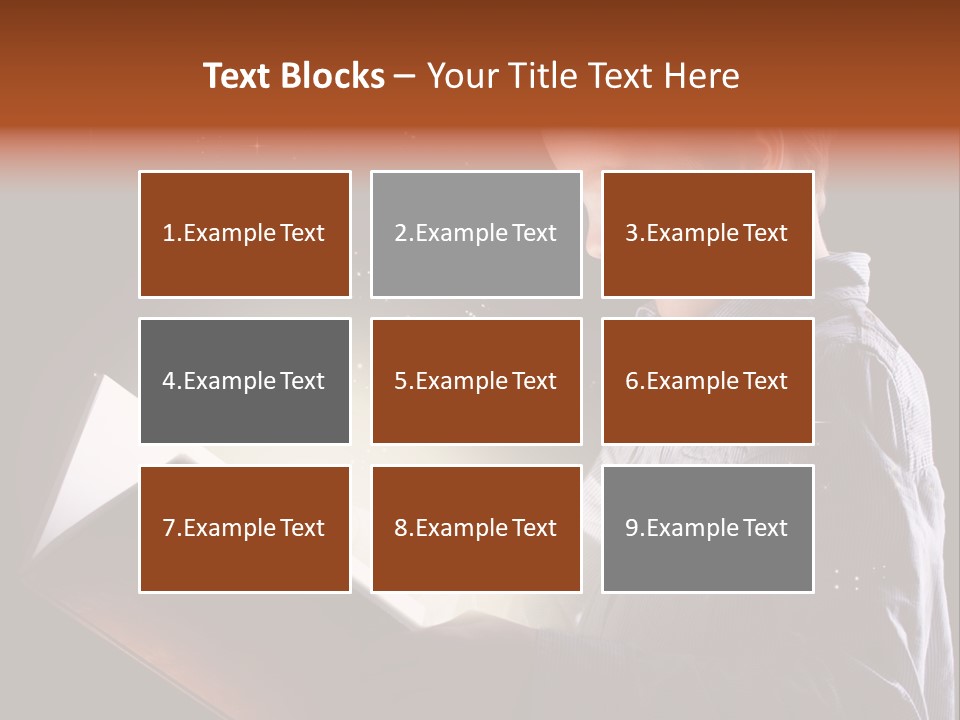 Text Blocks – Your Title Text Here

1.Example Text

2.Example Text

3.Example Text

4.Example Text

5.Example Text

6.Example Text

7.Example Text

8.Example Text

9.Example Text